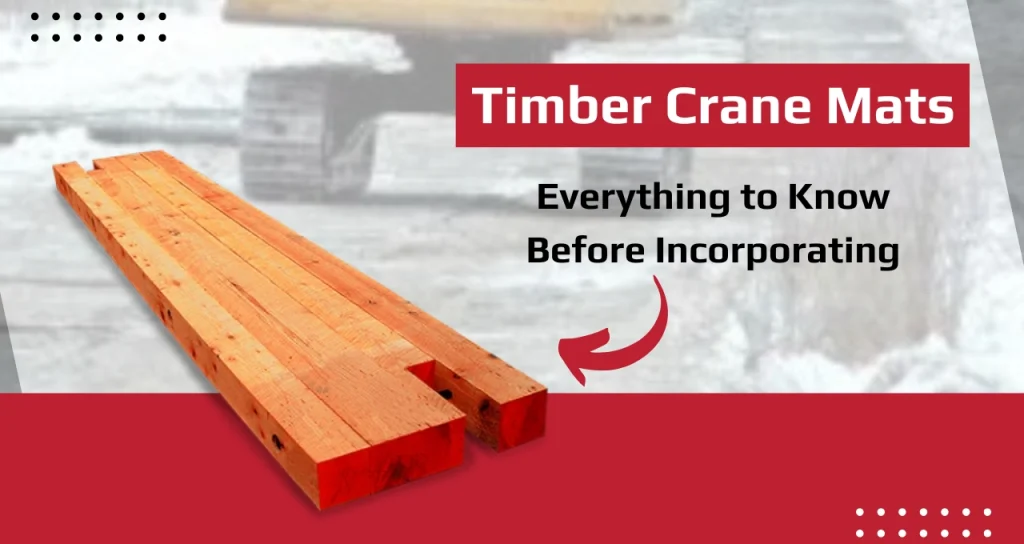 Timber Crane Mats

Everything to Know Before Incorporating